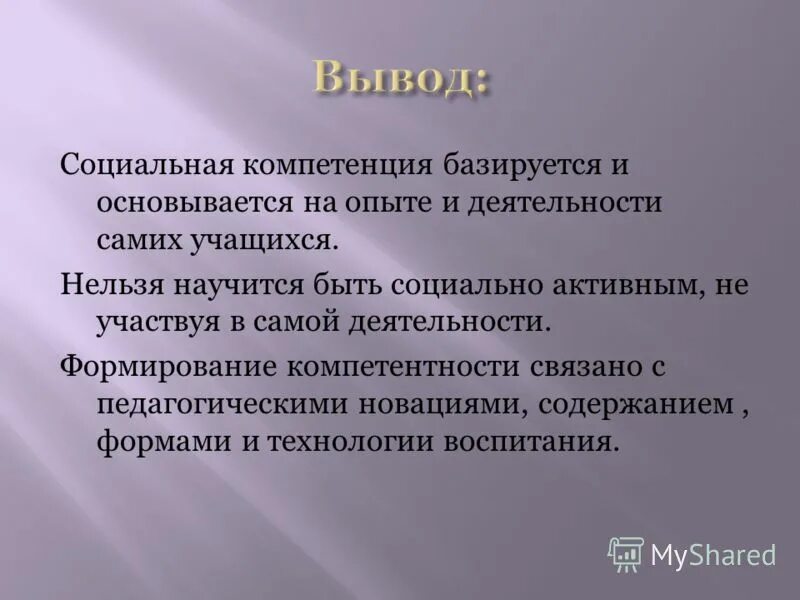 Вывод:

Социальная компетенция базируется и основывается на опыте и деятельности самих учащихся.

Нельзя научится быть социально активным, не участвуя в самой деятельности.

Формирование компетентности связано с педагогическими новациями, содержанием , формами и технологии воспитания.

MyShared